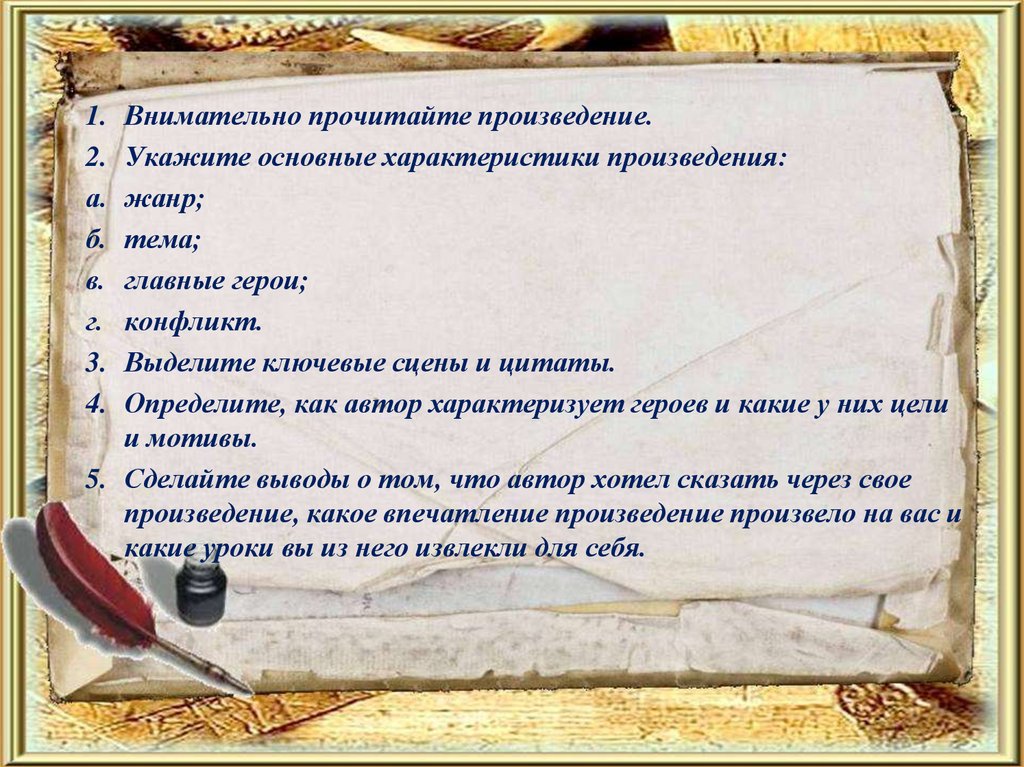 1. Внимательно прочитайте произведение.
2. Укажите основные характеристики произведения:
а. жанр;
б. тема;
в. главные герои;
г. конфликт.
3. Выделите ключевые сцены и цитаты.
4. Определите, как автор характеризует героев и какие у них цели и мотивы.
5. Сделайте выводы о том, что автор хотел сказать через свое произведение, какое впечатление произведение произвело на вас и какие уроки вы из него извлекли для себя.